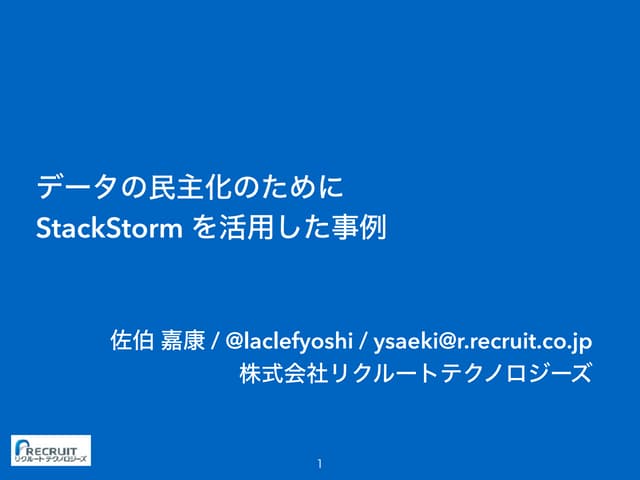 データの民主化のために
StackStorm を活用した事例

佐伯 嘉康 / @laclefyoshi / ysaeki@r.recruit.co.jp
株式会社リクルートテクノロジーズ

RECRUIT
リクルートテクノロジーズ

1